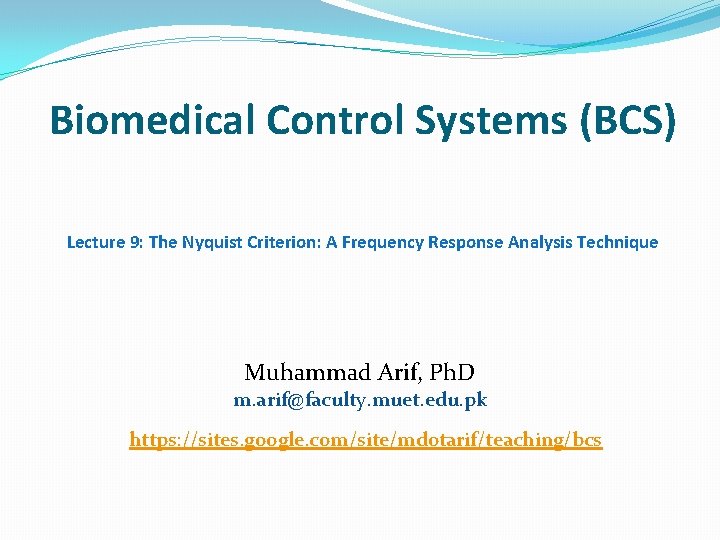 Biomedical Control Systems (BCS)

Lecture 9: The Nyquist Criterion: A Frequency Response Analysis Technique

Muhammad Arif, PhD
m.arif@faculty.muet.edu.pk

https://sites.google.com/site/mdotarif/teaching/bcs